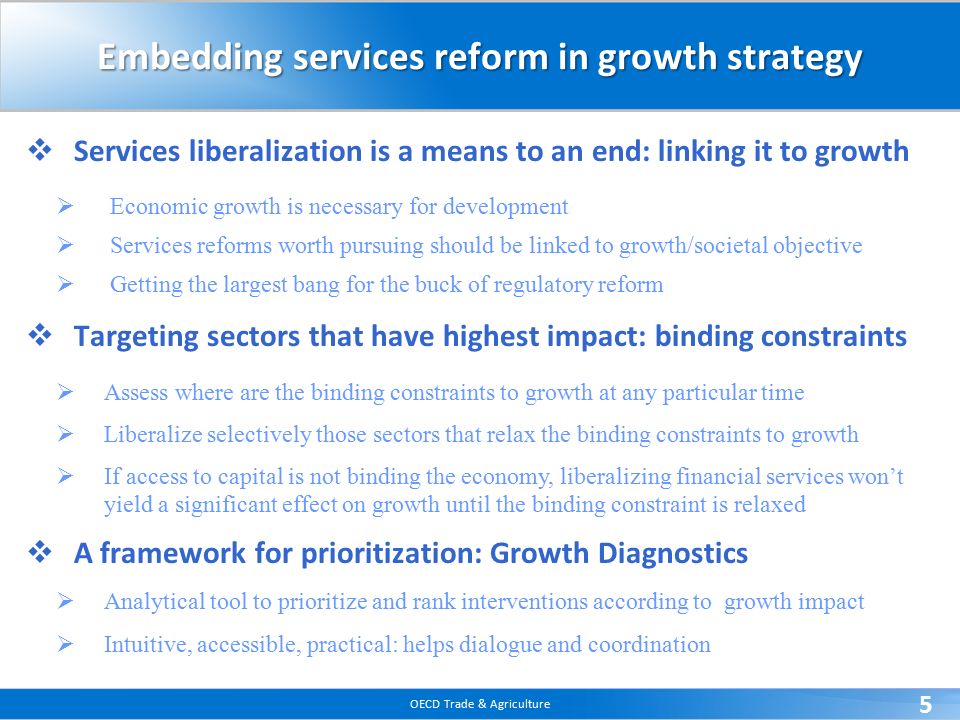 Embedding services reform in growth strategy

❖ Services liberalization is a means to an end: linking it to growth

➢ Economic growth is necessary for development

➢ Services reforms worth pursuing should be linked to growth/societal objective

➢ Getting the largest bang for the buck of regulatory reform

❖ Targeting sectors that have highest impact: binding constraints

➢ Assess where are the binding constraints to growth at any particular time

➢ Liberalize selectively those sectors that relax the binding constraints to growth

➢ If access to capital is not binding the economy, liberalizing financial services won't yield a significant effect on growth until the binding constraint is relaxed

❖ A framework for prioritization: Growth Diagnostics

➢ Analytical tool to prioritize and rank interventions according to growth impact

➢ Intuitive, accessible, practical: helps dialogue and coordination

OECD Trade & Agriculture

5